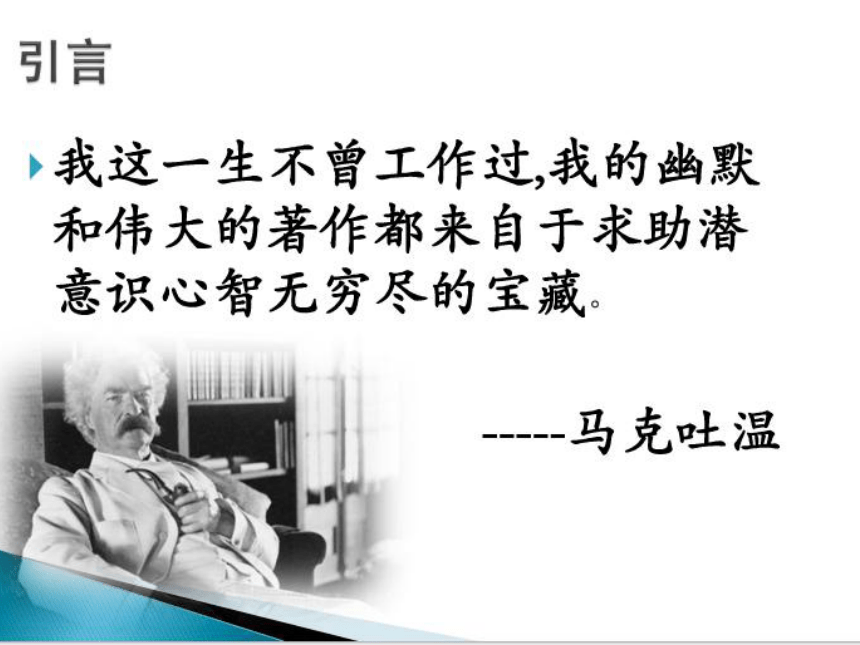 引言

我这一生不曾工作过,我的幽默和伟大的著作都来自于求助潜意识心智无穷尽的宝藏。

-----马克吐温